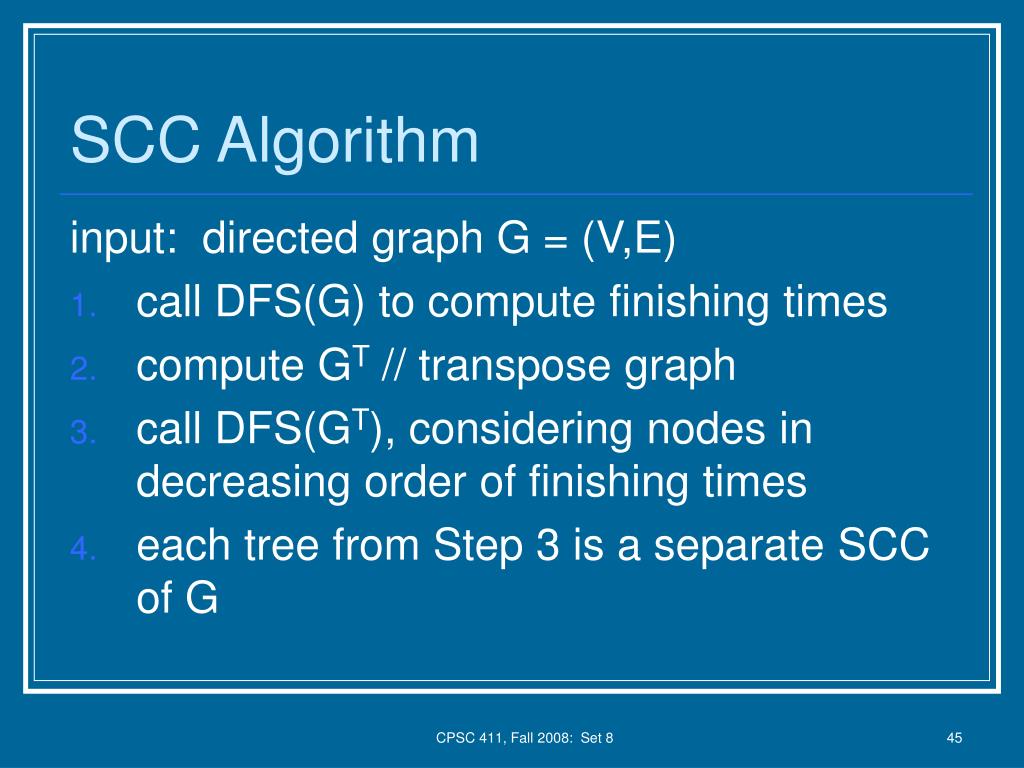 SCC Algorithm

input: directed graph G = (V,E)

1. call DFS(G) to compute finishing times
2. compute $G^T$ // transpose graph
3. call DFS($G^T$), considering nodes in decreasing order of finishing times
4. each tree from Step 3 is a separate SCC of G

CPSC 411, Fall 2008: Set 8

45